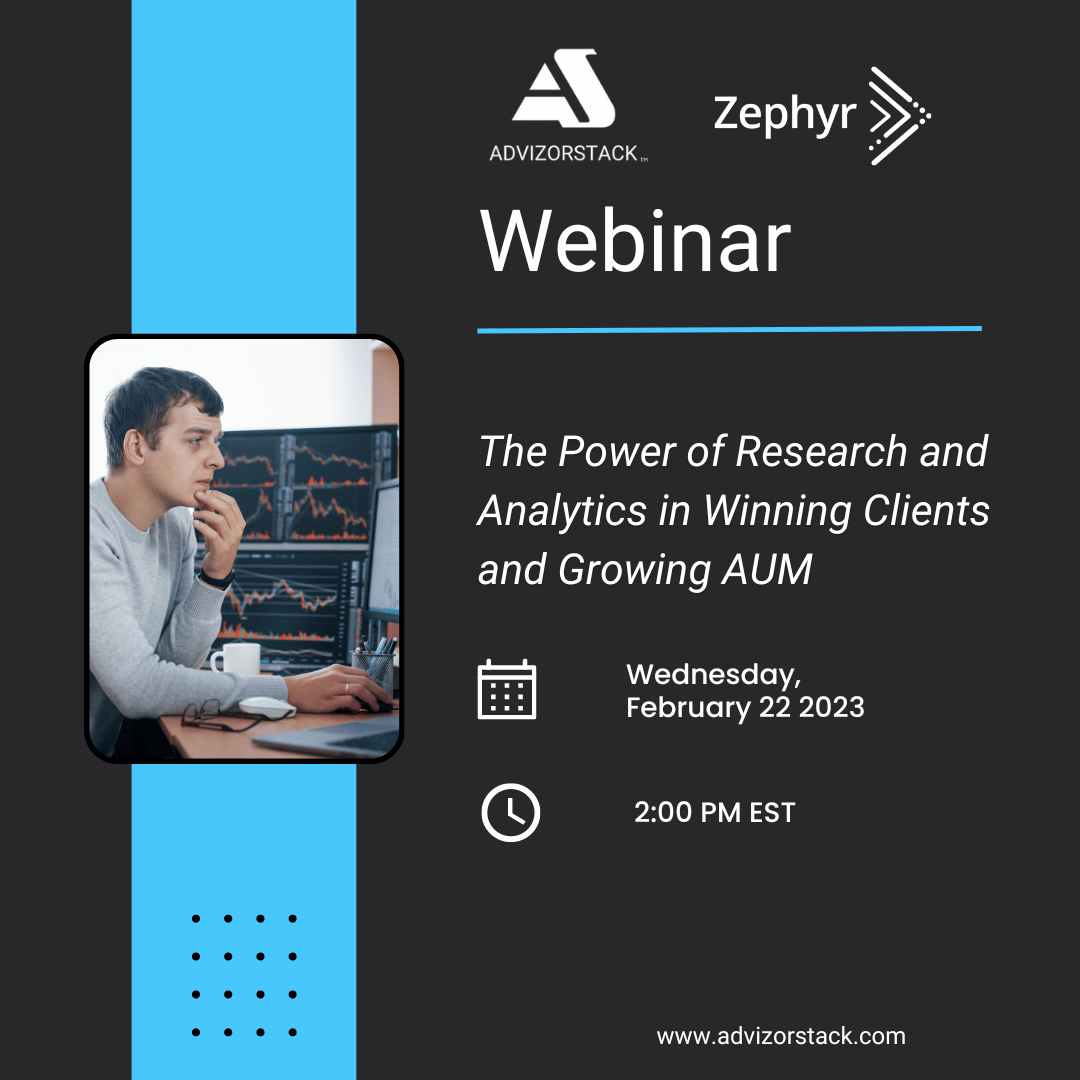 ADVIZORSTACK™

Zephyr

Webinar

The Power of Research and Analytics in Winning Clients and Growing AUM

Wednesday, February 22 2023

2:00 PM EST

www.advizorstack.com